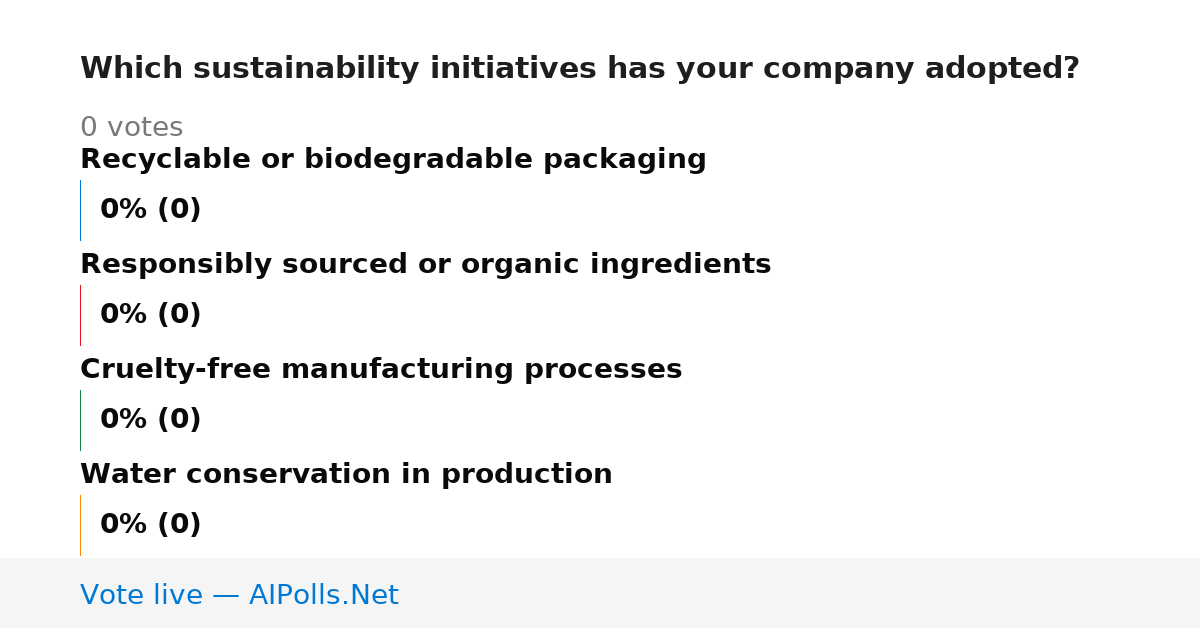 Which sustainability initiatives has your company adopted?

0 votes

Recyclable or biodegradable packaging

0% (0)

Responsibly sourced or organic ingredients

0% (0)

Cruelty-free manufacturing processes

0% (0)

Water conservation in production

0% (0)

Vote live — AIPolls.Net